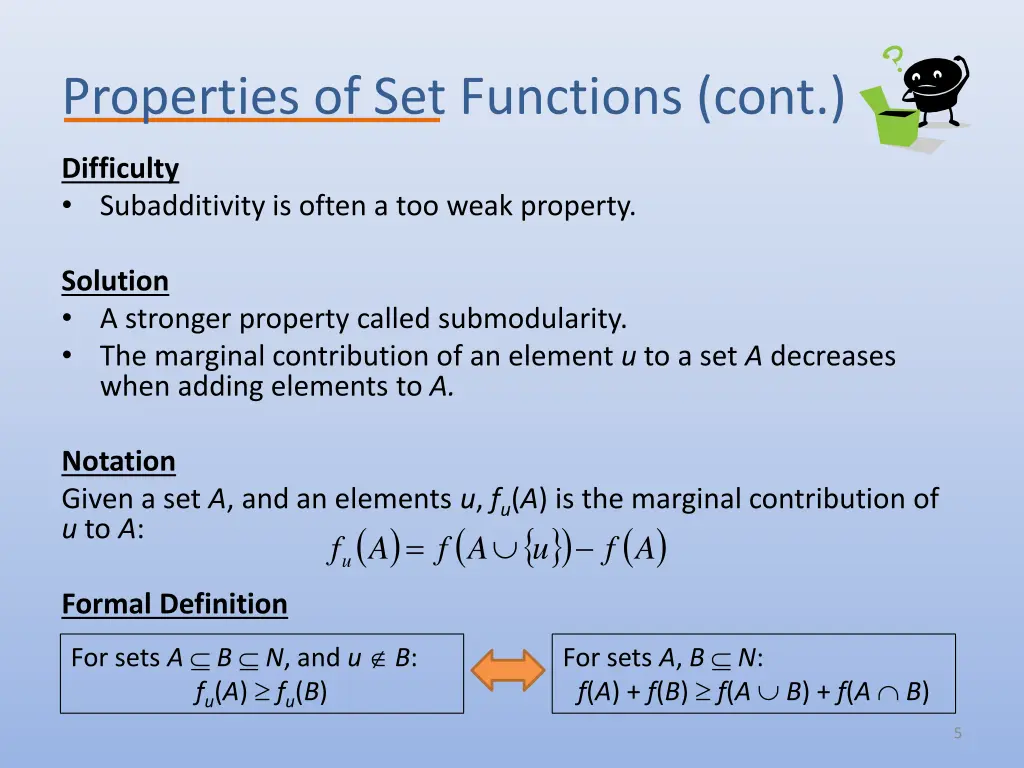 Properties of Set Functions (cont.)

Difficulty
• Subadditivity is often a too weak property.

Solution
• A stronger property called submodularity.
• The marginal contribution of an element $u$ to a set $A$ decreases when adding elements to $A$.

Notation
Given a set $A$, and an elements $u$, $f_u(A)$ is the marginal contribution of $u$ to $A$:
$f_u(A) = f(A \cup \{u\}) - f(A)$

Formal Definition

For sets $A \subseteq B \subseteq N$, and $u \notin B$:
$f_u(A) \geq f_u(B)$

For sets $A, B \subseteq N$:
$f(A) + f(B) \geq f(A \cup B) + f(A \cap B)$

5